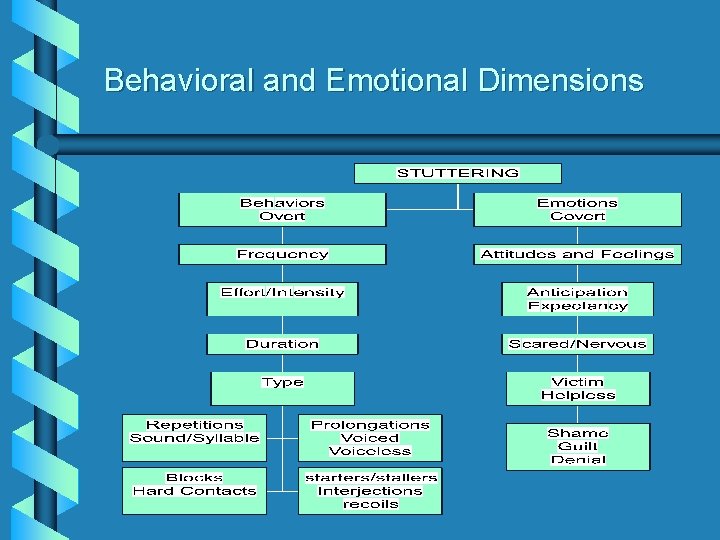 Behavioral and Emotional Dimensions

STUTTERING

Behaviors
Overt

Frequency

Effort/Intensity

Duration

Type

Repetitions
Sound/Syllable

Prolongations
Voiced
Voiceless

Blocks
Hard Contacts

starters/stallers
Interjections
recoils

Emotions
Covert

Attitudes and Feelings

Anticipation
Expectancy

Scared/Nervous

Victim
Helpless

Shame
Guilt
Denial